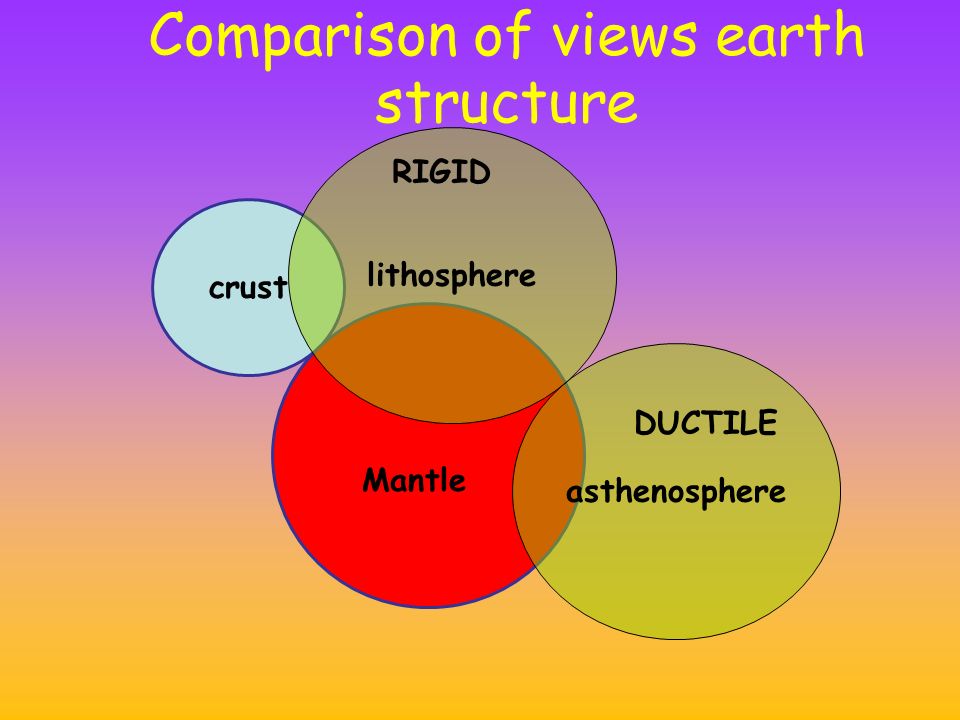 Comparison of views earth structure

RIGID

crust

lithosphere

DUCTILE

Mantle

asthenosphere